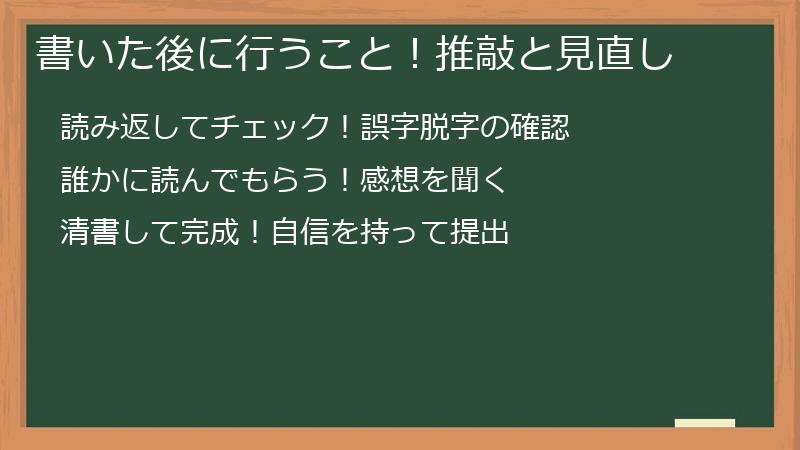 書いた後に行うこと！推敲と見直し

読み返してチェック！誤字脱字の確認

誰かに読んでもらう！感想を聞く

清書して完成！自信を持って提出